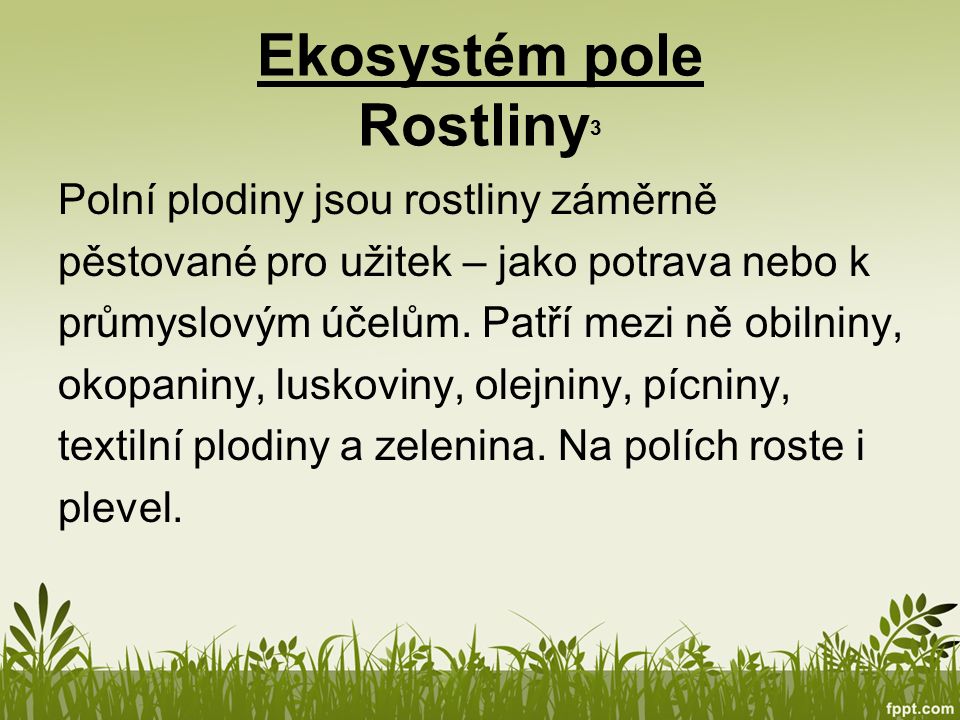 Ekosystém pole
Rostliny3

Polní plodiny jsou rostliny záměrně pěstované pro užitek – jako potrava nebo k průmyslovým účelům. Patří mezi ně obilniny, okopaniny, luskoviny, olejniny, pícniny, textilní plodiny a zelenina. Na polích roste i plevel.

fppt.com